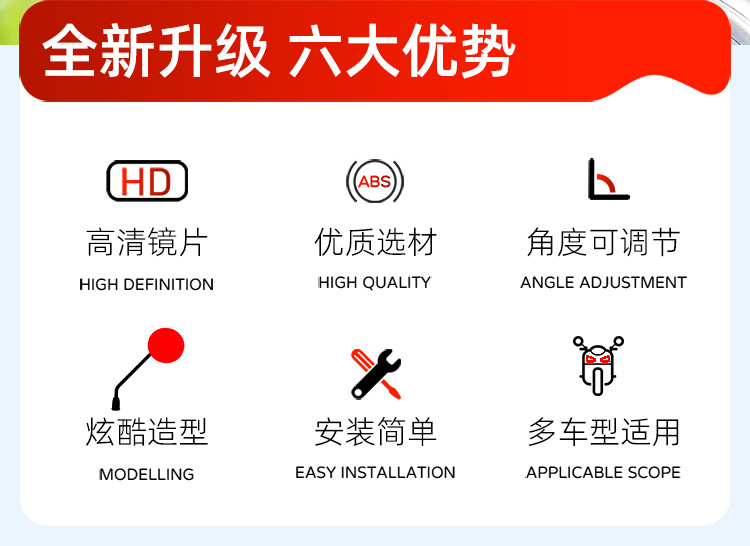 全新升级 六大优势

HD
高清镜片
HIGH DEFINITION

ABS
优质选材
HIGH QUALITY

角度可调节
ANGLE ADJUSTMENT

炫酷造型
MODELLING

安装简单
EASY INSTALLATION

多车型适用
APPLICABLE SCOPE